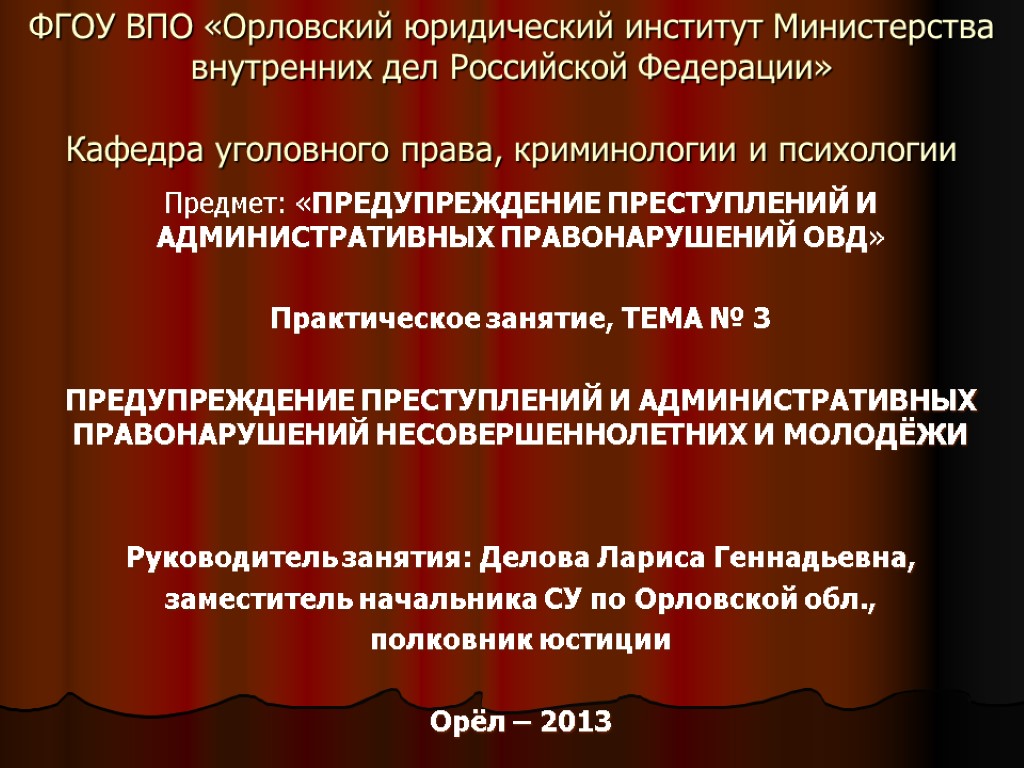 ФГОУ ВПО «Орловский юридический институт Министерства внутренних дел Российской Федерации»

Кафедра уголовного права, криминологии и психологии

Предмет: «ПРЕДУПРЕЖДЕНИЕ ПРЕСТУПЛЕНИЙ И АДМИНИСТРАТИВНЫХ ПРАВОНАРУШЕНИЙ ОВД»

Практическое занятие, ТЕМА № 3

ПРЕДУПРЕЖДЕНИЕ ПРЕСТУПЛЕНИЙ И АДМИНИСТРАТИВНЫХ ПРАВОНАРУШЕНИЙ НЕСОВЕРШЕННОЛЕТНИХ И МОЛОДЁЖИ

Руководитель занятия: Делова Лариса Геннадьевна,
заместитель начальника СУ по Орловской обл.,
полковник юстиции

Орёл – 2013